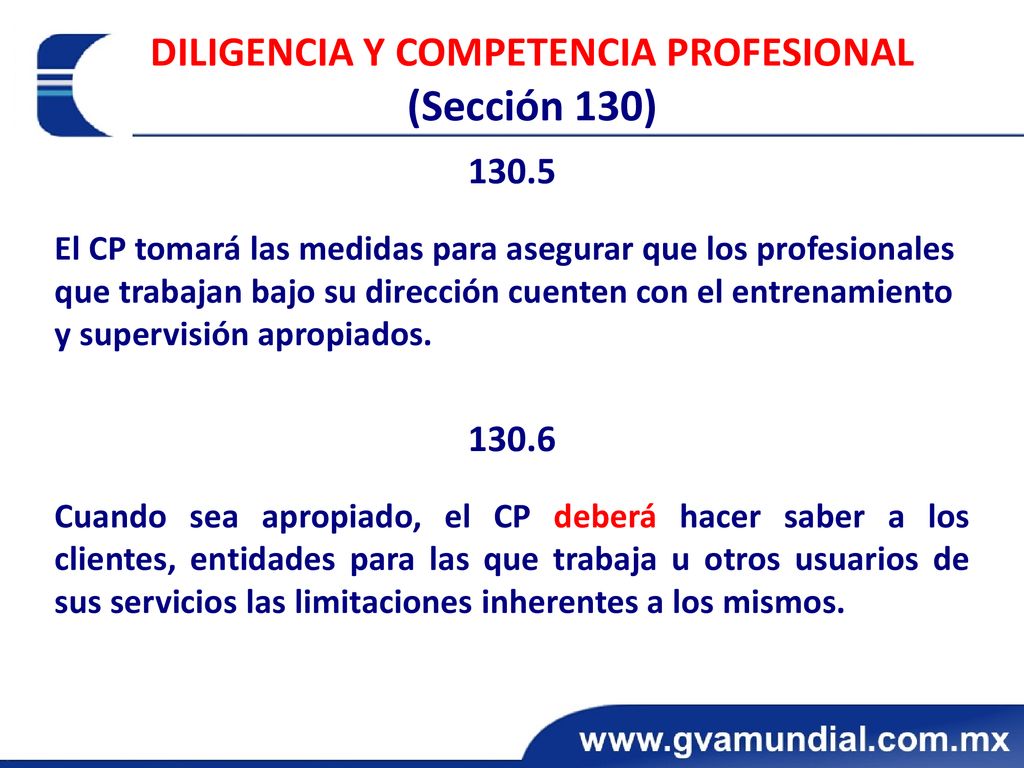 DILIGENCIA Y COMPETENCIA PROFESIONAL
(Sección 130)

130.5

El CP tomará las medidas para asegurar que los profesionales que trabajan bajo su dirección cuenten con el entrenamiento y supervisión apropiados.

130.6

Cuando sea apropiado, el CP deberá hacer saber a los clientes, entidades para las que trabaja u otros usuarios de sus servicios las limitaciones inherentes a los mismos.

www.gvamundial.com.mx